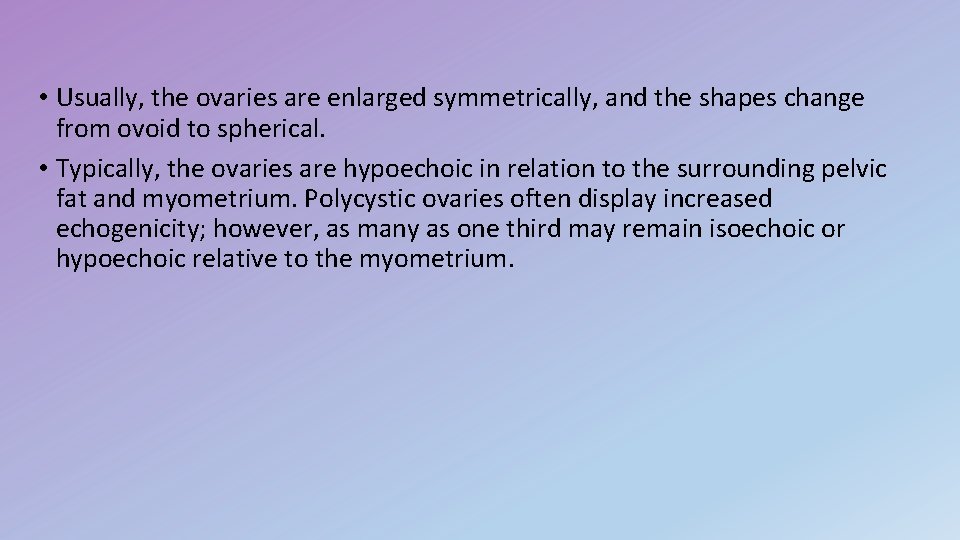 • Usually, the ovaries are enlarged symmetrically, and the shapes change from ovoid to spherical.

• Typically, the ovaries are hypoechoic in relation to the surrounding pelvic fat and myometrium. Polycystic ovaries often display increased echogenicity; however, as many as one third may remain isoechoic or hypoechoic relative to the myometrium.